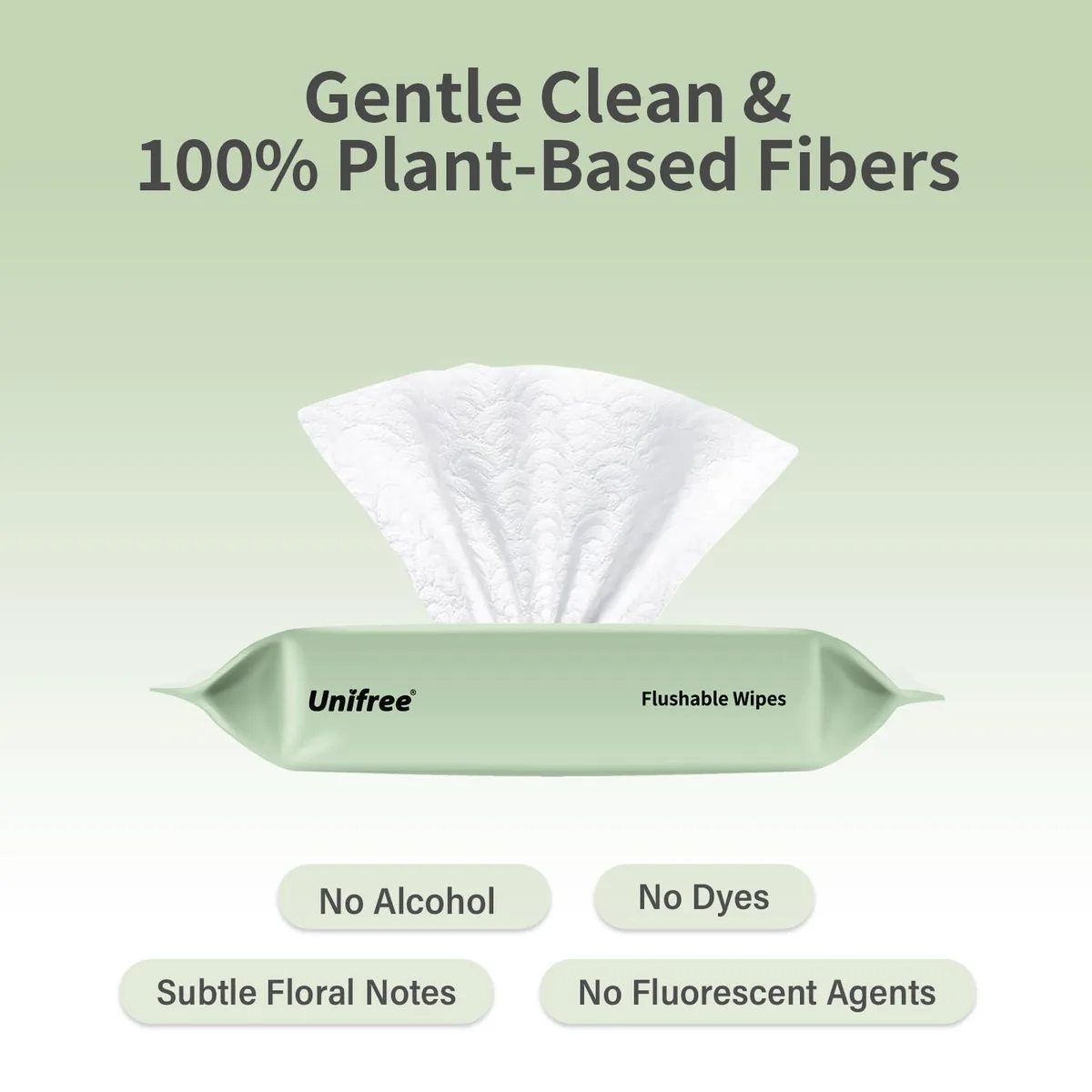 Gentle Clean &
100% Plant-Based Fibers

Unifree®

Flushable Wipes

No Alcohol

No Dyes

Subtle Floral Notes

No Fluorescent Agents